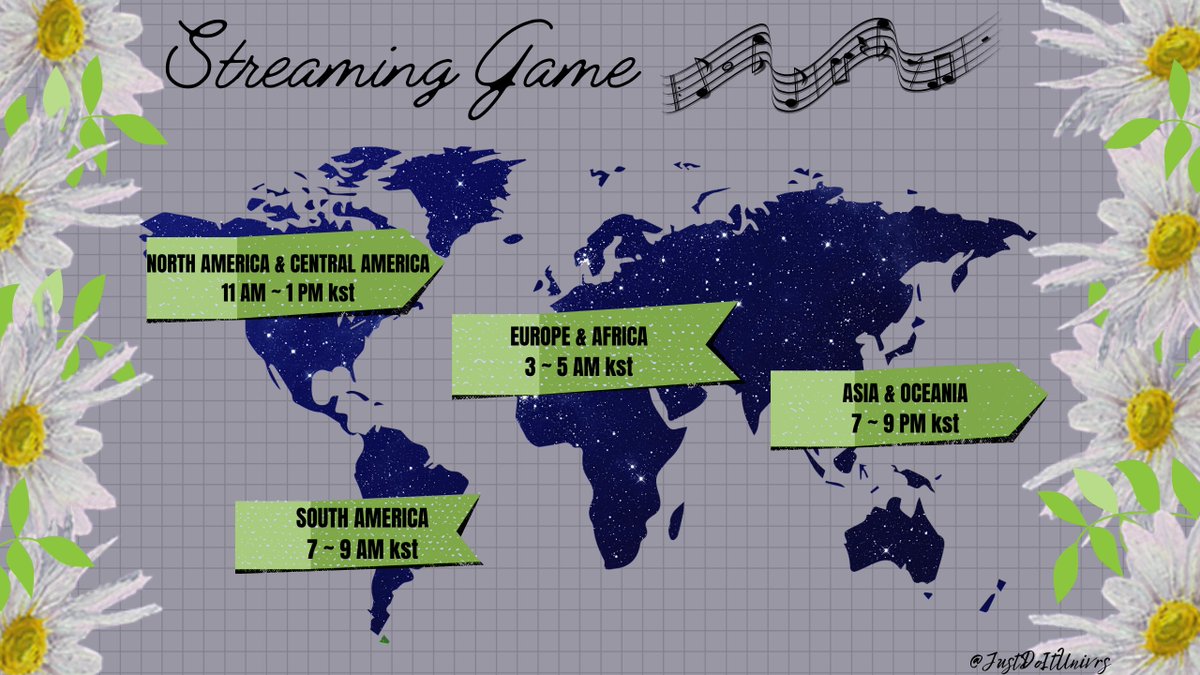 Streaming Game

NORTH AMERICA & CENTRAL AMERICA
11 AM ~ 1 PM kst

EUROPE & AFRICA
3 ~ 5 AM kst

ASIA & OCEANIA
7 ~ 9 PM kst

SOUTH AMERICA
7 ~ 9 AM kst

@JustDoItUnivrs